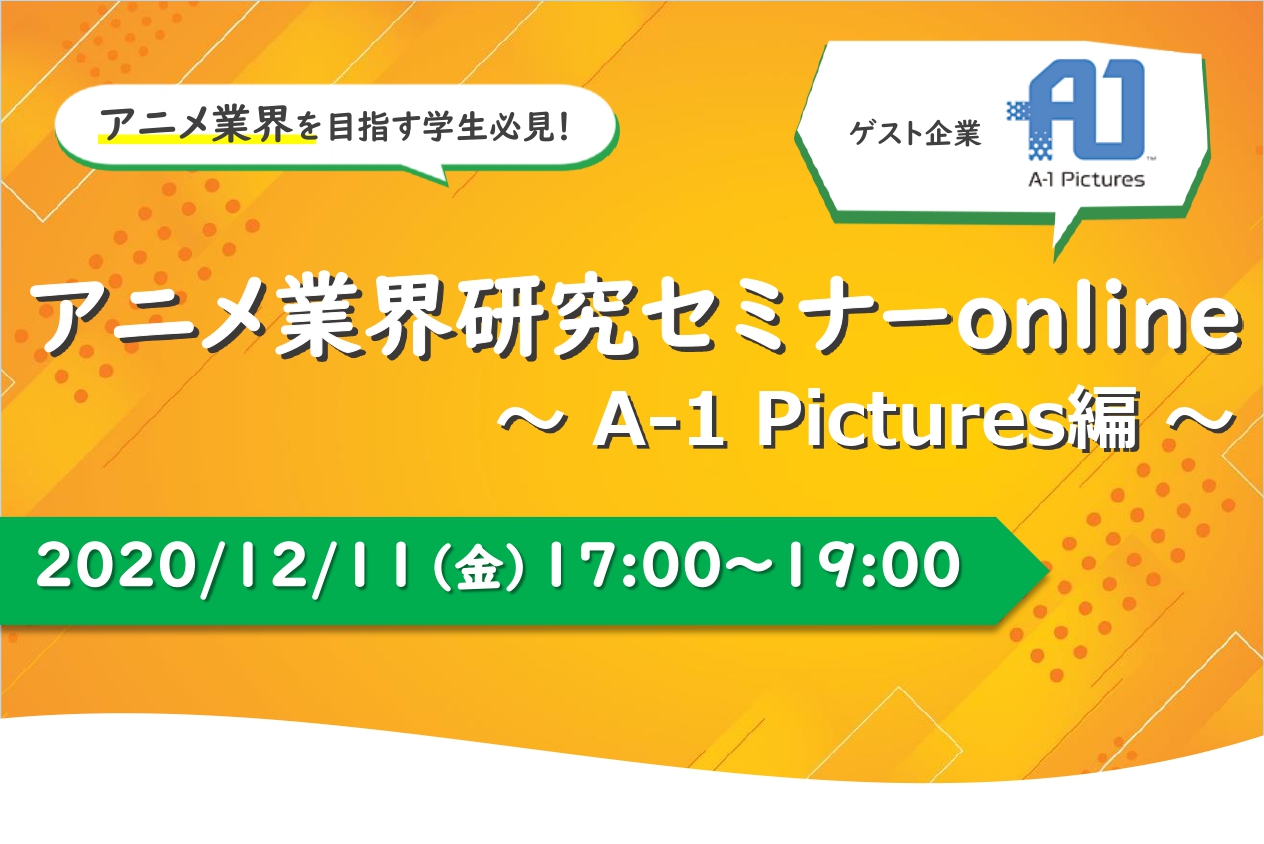 アニメ業界を目指す学生必見!

ゲスト企業

A1
A-1 Pictures

アニメ業界研究セミナーonline
～ A-1 Pictures編 ～

2020/12/11 (金) 17:00～19:00